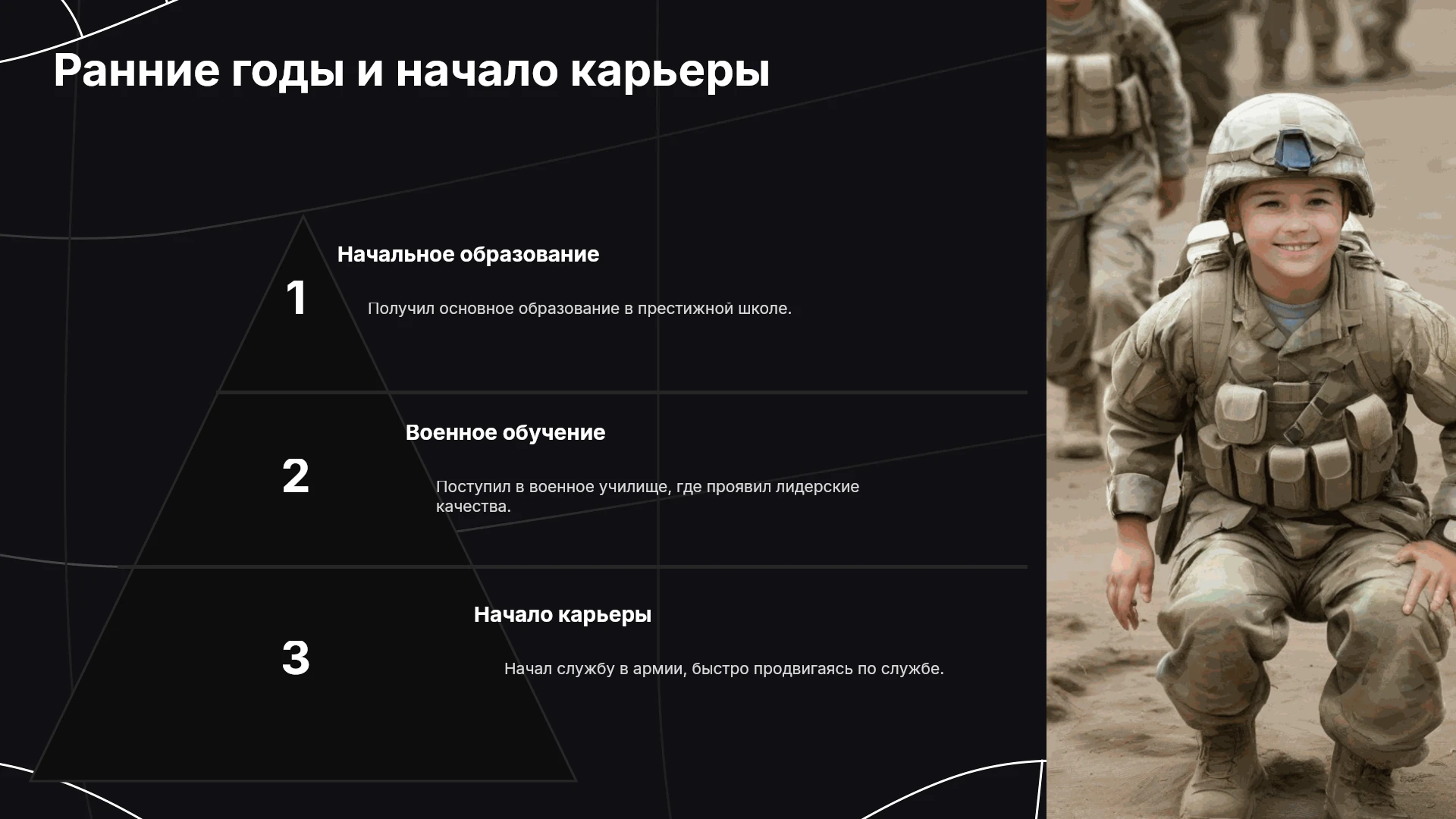 Ранние годы и начало карьеры

1

Начальное образование

Получил основное образование в престижной школе.

2

Военное обучение

Поступил в военное училище, где проявил лидерские качества.

3

Начало карьеры

Начал службу в армии, быстро продвигаясь по службе.